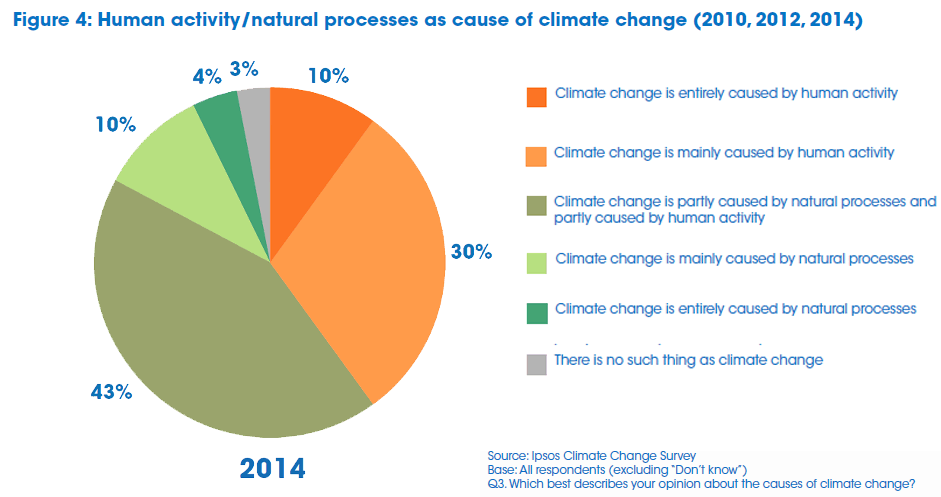 Figure 4: Human activity/natural processes as cause of climate change (2010, 2012, 2014)

10%

30%

43%

10%

4%

3%

2014

Climate change is entirely caused by human activity

Climate change is mainly caused by human activity

Climate change is partly caused by natural processes and partly caused by human activity

Climate change is mainly caused by natural processes

Climate change is entirely caused by natural processes

There is no such thing as climate change

Source: Ipsos Climate Change Survey
Base: All respondents (excluding "Don't know")
Q3. Which best describes your opinion about the causes of climate change?